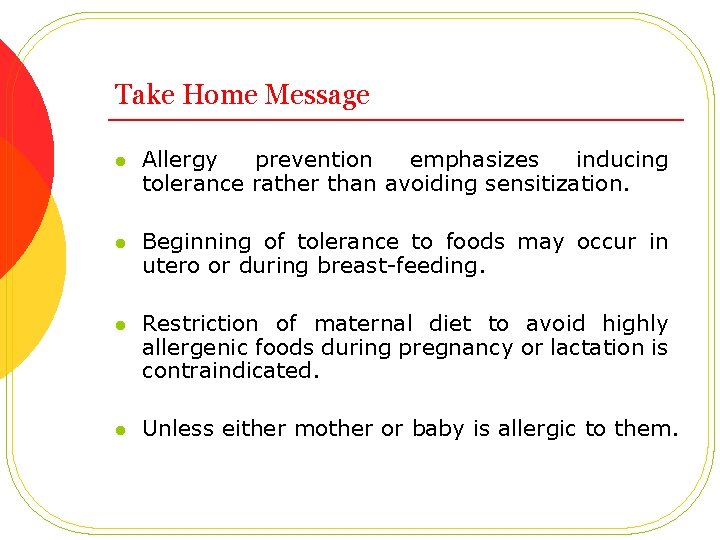 Take Home Message

- Allergy prevention emphasizes inducing tolerance rather than avoiding sensitization.

- Beginning of tolerance to foods may occur in utero or during breast-feeding.

- Restriction of maternal diet to avoid highly allergenic foods during pregnancy or lactation is contraindicated.

- Unless either mother or baby is allergic to them.